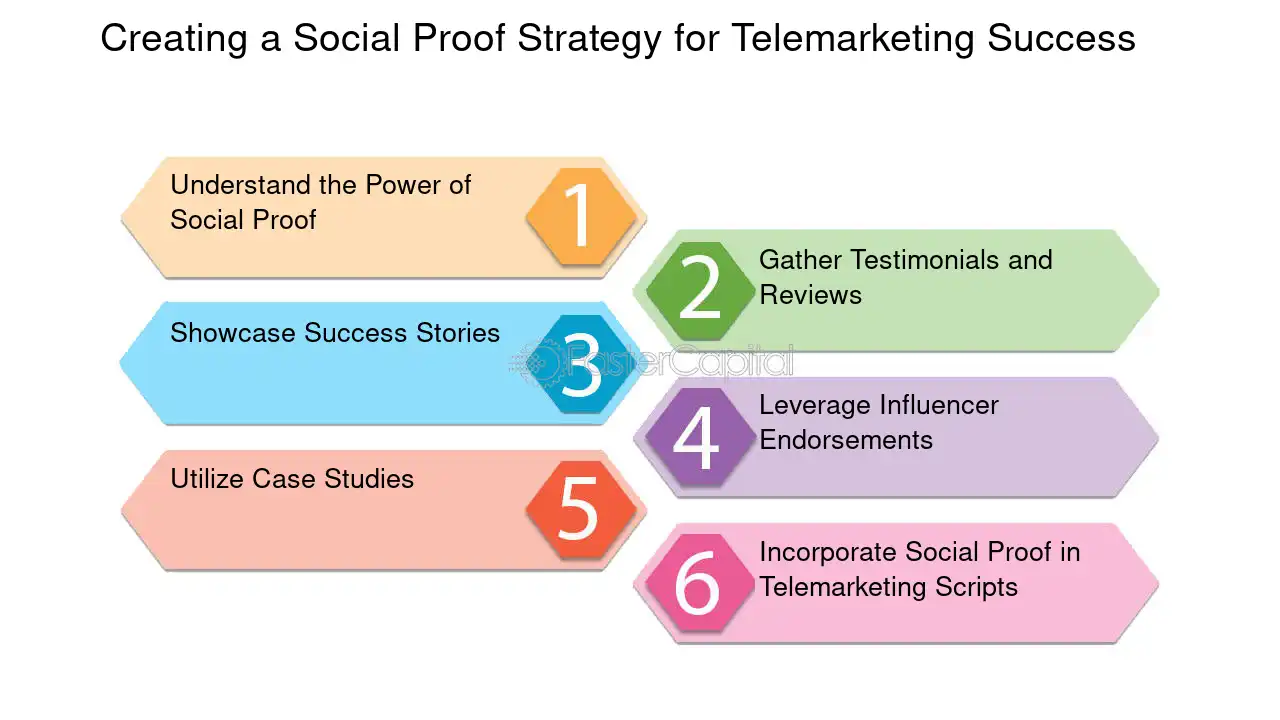 Creating a Social Proof Strategy for Telemarketing Success

Understand the Power of Social Proof
1

2
Gather Testimonials and Reviews

Showcase Success Stories
3

FasterCapital

4
Leverage Influencer Endorsements

Utilize Case Studies
5

6
Incorporate Social Proof in Telemarketing Scripts